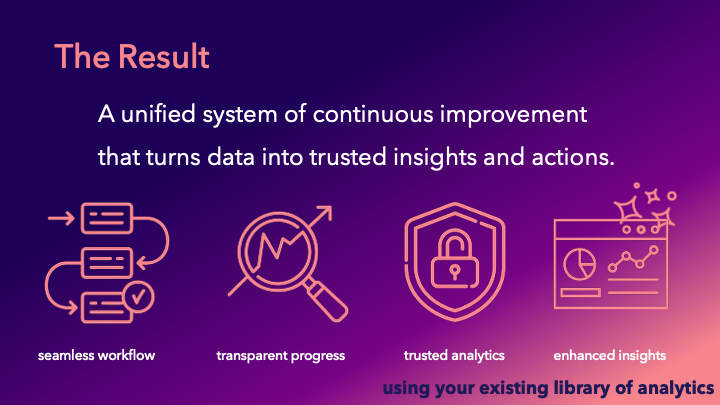 The Result

A unified system of continuous improvement that turns data into trusted insights and actions.

seamless workflow

transparent progress

trusted analytics

enhanced insights

using your existing library of analytics